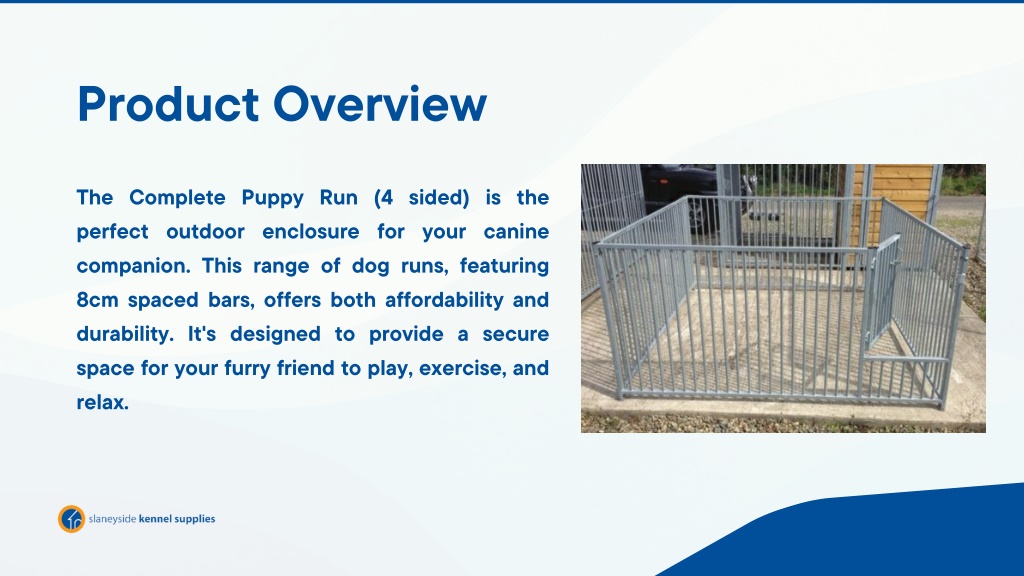 Product Overview

The Complete Puppy Run (4 sided) is the perfect outdoor enclosure for your canine companion. This range of dog runs, featuring 8cm spaced bars, offers both affordability and durability. It's designed to provide a secure space for your furry friend to play, exercise, and relax.

slaneyside kennel supplies